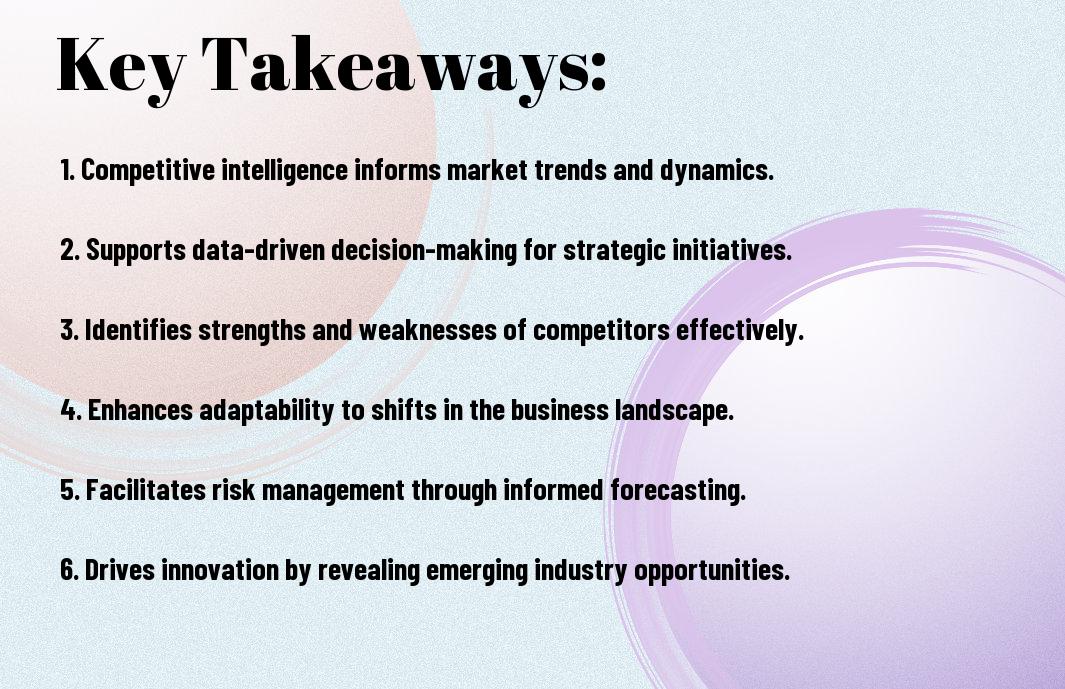 Key Takeaways:

1. Competitive intelligence informs market trends and dynamics.

2. Supports data-driven decision-making for strategic initiatives.

3. Identifies strengths and weaknesses of competitors effectively.

4. Enhances adaptability to shifts in the business landscape.

5. Facilitates risk management through informed forecasting.

6. Drives innovation by revealing emerging industry opportunities.